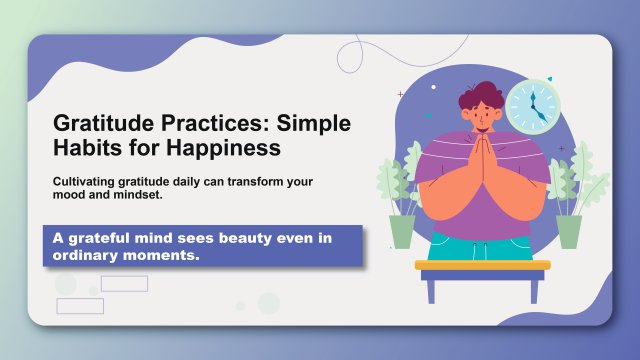 Gratitude Practices: Simple Habits for Happiness

Cultivating gratitude daily can transform your mood and mindset.

A grateful mind sees beauty even in ordinary moments.